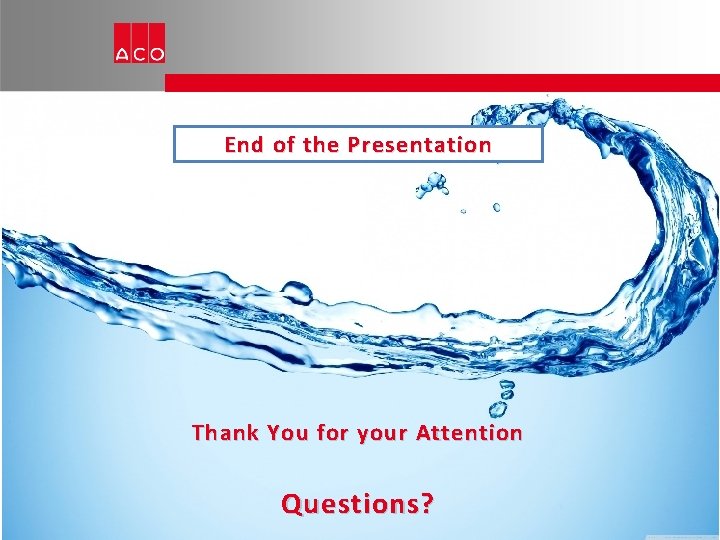 ACO

End of the Presentation

Thank You for your Attention

Questions?